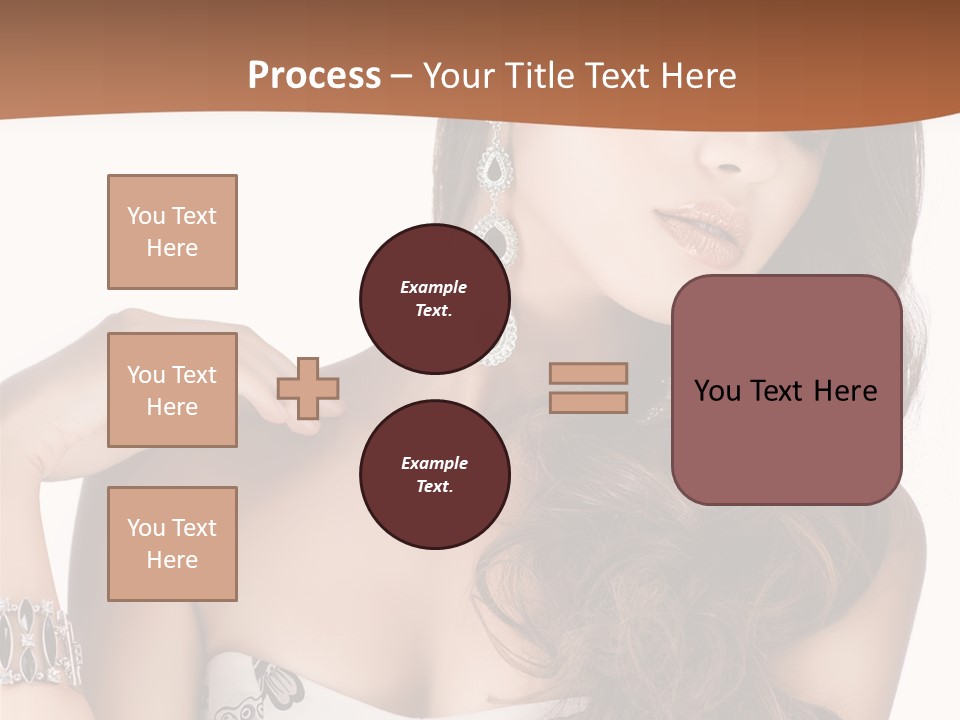 Process – Your Title Text Here

You Text Here

You Text Here

You Text Here

Example Text.

Example Text.

You Text Here